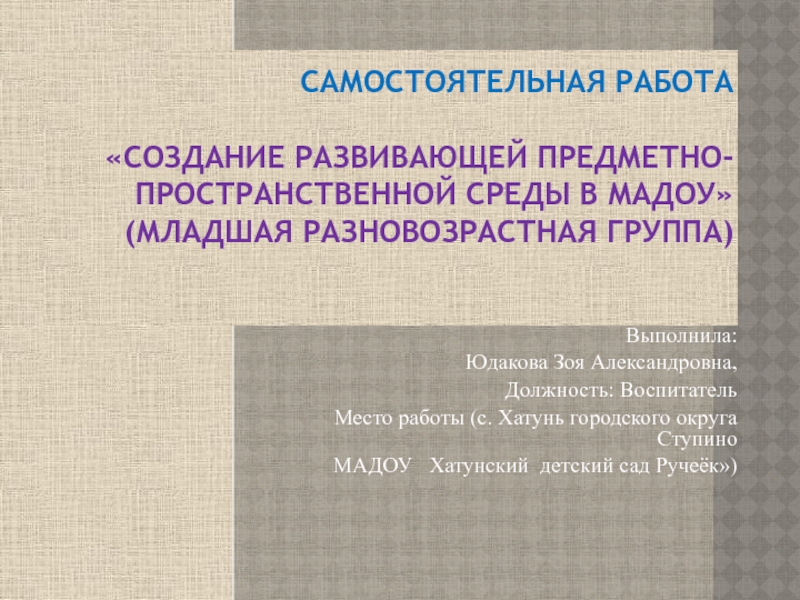 САМОСТОЯТЕЛЬНАЯ РАБОТА

«СОЗДАНИЕ РАЗВИВАЮЩЕЙ ПРЕДМЕТНО-ПРОСТРАНСТВЕННОЙ СРЕДЫ В МАДОУ» (МЛАДШАЯ РАЗНОВОЗРАСТНАЯ ГРУППА)

Выполнила:
Юдакова Зоя Александровна,
Должность: Воспитатель
Место работы (с. Хатунь городского округа Ступино
МАДОУ Хатунский детский сад Ручеёк»)